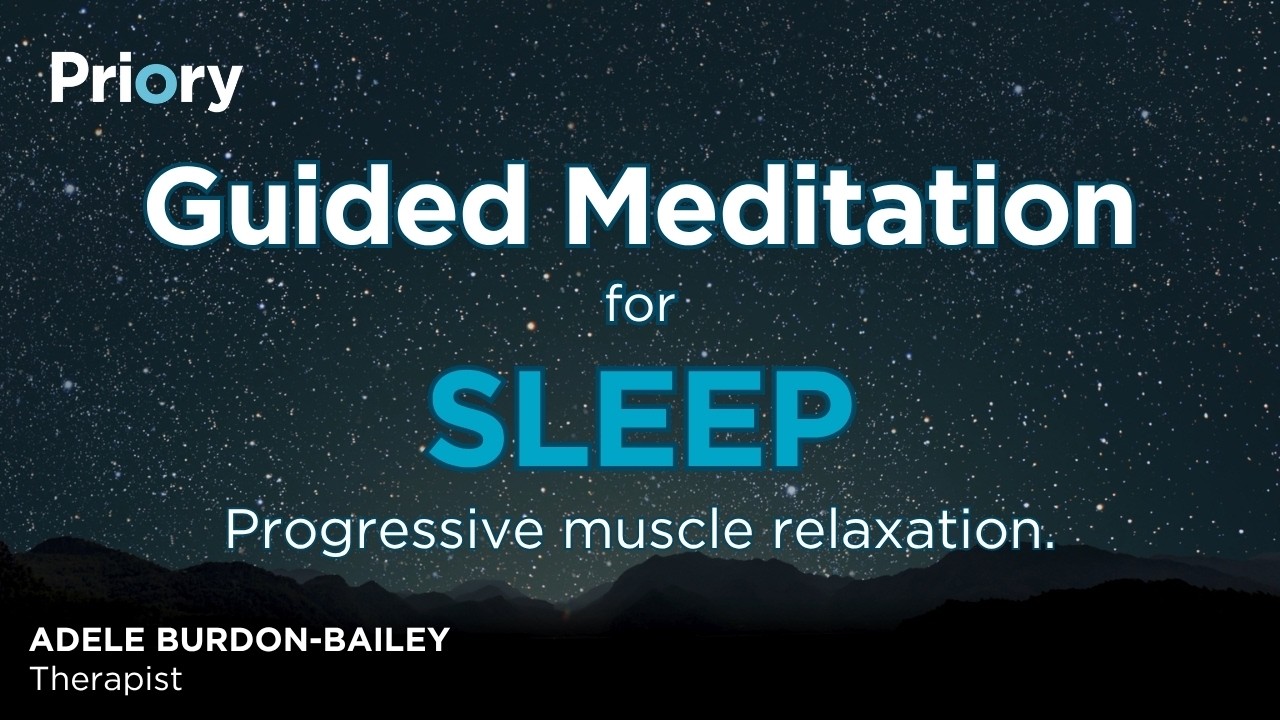 Priory

Guided Meditation

for

SLEEP

Progressive muscle relaxation.

ADELE BURDON-BAILEY
Therapist